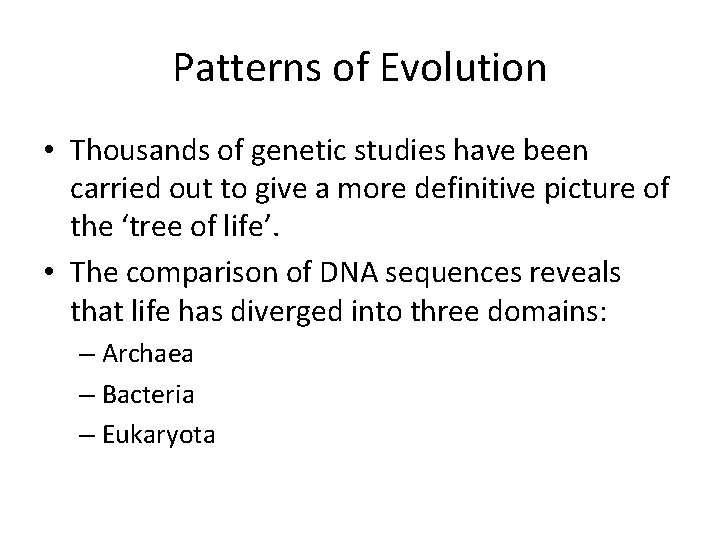 Patterns of Evolution

• Thousands of genetic studies have been carried out to give a more definitive picture of the ‘tree of life’.

• The comparison of DNA sequences reveals that life has diverged into three domains:
– Archaea
– Bacteria
– Eukaryota